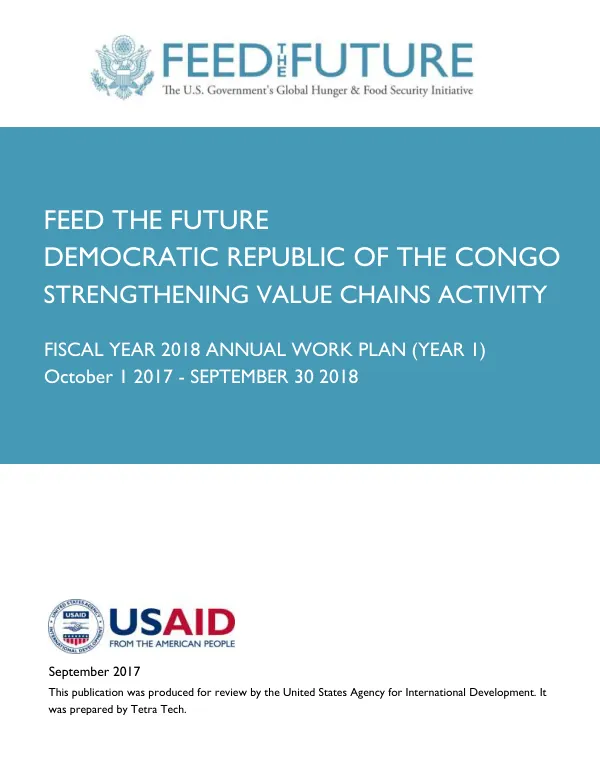 FEED THE FUTURE
The U.S. Government's Global Hunger & Food Security Initiative

FEED THE FUTURE
DEMOCRATIC REPUBLIC OF THE CONGO
STRENGTHENING VALUE CHAINS ACTIVITY

FISCAL YEAR 2018 ANNUAL WORK PLAN (YEAR 1)
October 1 2017 - SEPTEMBER 30 2018

UNITED STATES AGENCY INTERNATIONAL DEVELOPMENT USAID
USAID
FROM THE AMERICAN PEOPLE

September 2017

This publication was produced for review by the United States Agency for International Development. It was prepared by Tetra Tech.